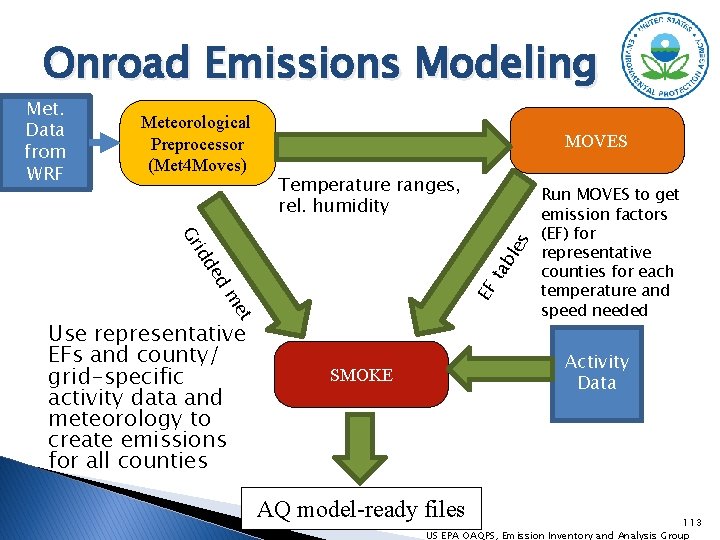 Onroad Emissions Modeling

UNITED STATES ENVIRONMENTAL PROTECTION AGENCY

Met. Data from WRF

Meteorological Preprocessor (Met4Moves)

MOVES

Temperature ranges, rel. humidity

Run MOVES to get emission factors (EF) for representative counties for each temperature and speed needed

Gridded met

EF tables

Use representative EFs and county/ grid-specific activity data and meteorology to create emissions for all counties

SMOKE

Activity Data

AQ model-ready files

113

US EPA OAQPS, Emission Inventory and Analysis Group